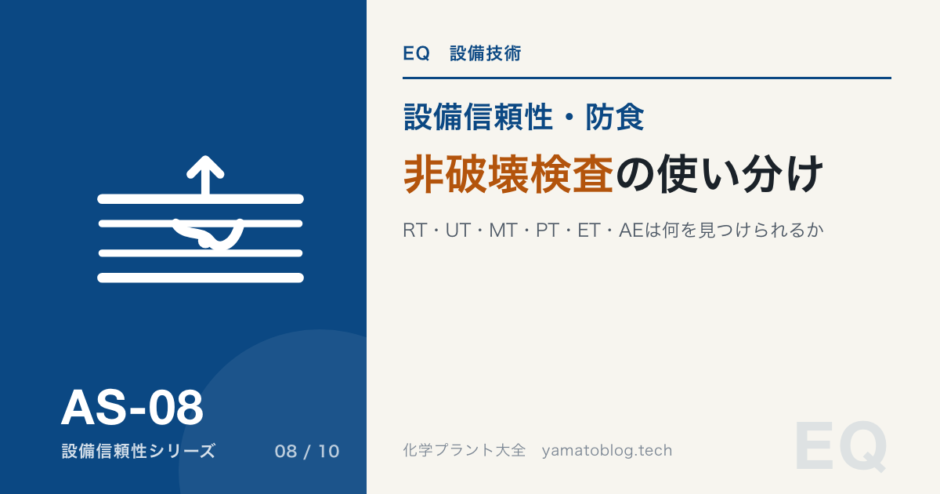 AS-08
設備信頼性シリーズ　08 / 10

EQ　設備技術

設備信頼性・防食
非破壊検査の使い分け

RT・UT・MT・PT・ET・AEは何を見つけられるか

化学プラント大全　yamatoblog.tech

EQ